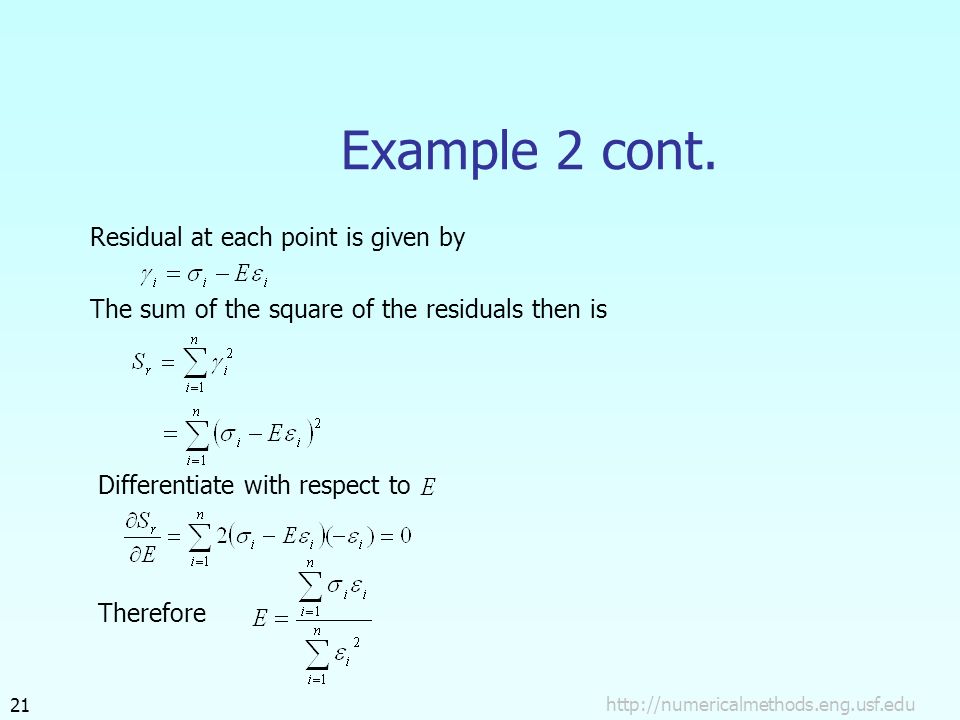 Example 2 cont.

Residual at each point is given by

$\gamma_i = \sigma_i - E\varepsilon_i$

The sum of the square of the residuals then is

$S_r = \sum_{i=1}^{n} \gamma_i^2$

$= \sum_{i=1}^{n} (\sigma_i - E\varepsilon_i)^2$

Differentiate with respect to $E$

$\frac{\partial S_r}{\partial E} = \sum_{i=1}^{n} 2(\sigma_i - E\varepsilon_i)(-\varepsilon_i) = 0$

Therefore $E = \frac{\sum_{i=1}^{n} \sigma_i \varepsilon_i}{\sum_{i=1}^{n} \varepsilon_i^2}$

21

http://numericalmethods.eng.usf.edu